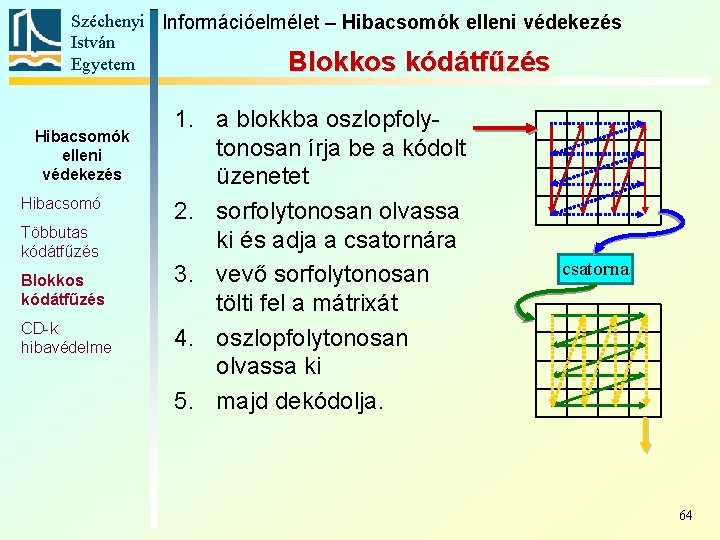 Széchenyi István Egyetem

Információelmélet – Hibacsomók elleni védekezés

Blokkos kódátfűzés

Hibacsomók elleni védekezés

Hibacsomó

Többutas kódátfűzés

Blokkos kódátfűzés

CD-k hibavédelme

1. a blokkba oszlopfolytonosan írja be a kódolt üzenetet
2. sorfolytonosan olvassa ki és adja a csatornára
3. vevő sorfolytonosan tölti fel a mátrixát
4. oszlopfolytonosan olvassa ki
5. majd dekódolja.

csatorna

64